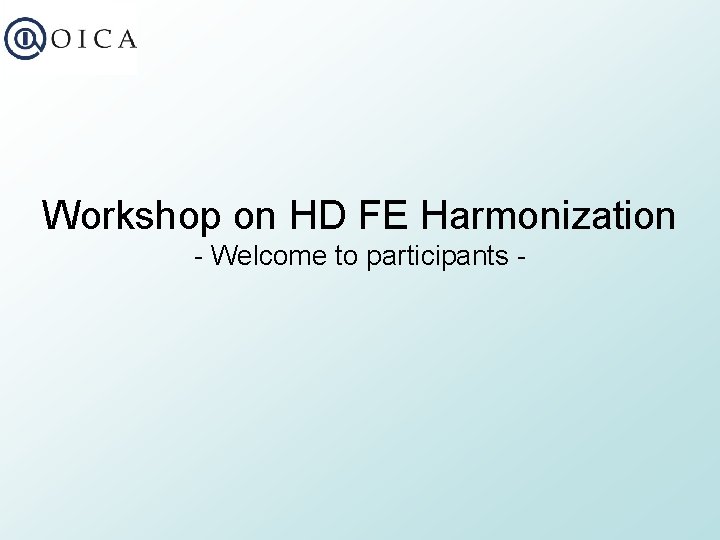 OICA

Workshop on HD FE Harmonization
- Welcome to participants -